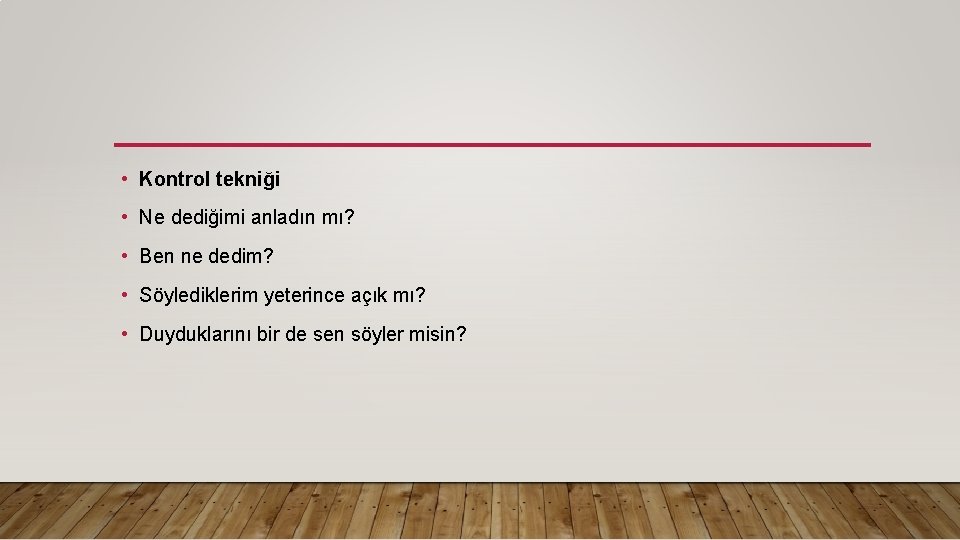 • Kontrol tekniği
• Ne dediğimi anladın mı?
• Ben ne dedim?
• Söylediklerim yeterince açık mı?
• Duyduklarını bir de sen söyler misin?